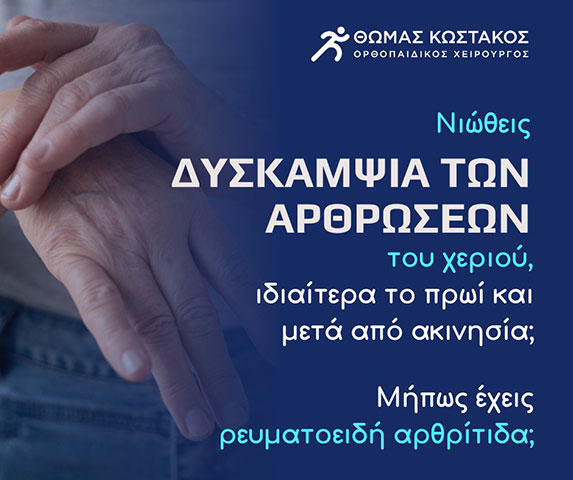 ΘΩΜΑΣ ΚΩΣΤΑΚΟΣ
ΟΡΘΟΠΑΙΔΙΚΟΣ ΧΕΙΡΟΥΡΓΟΣ

Νιώθεις
ΔΥΣΚΑΜΨΙΑ ΤΩΝ ΑΡΘΡΩΣΕΩΝ
του χεριού, ιδιαίτερα το πρωί και μετά από ακινησία;

Μήπως έχεις ρευματοειδή αρθρίτιδα;